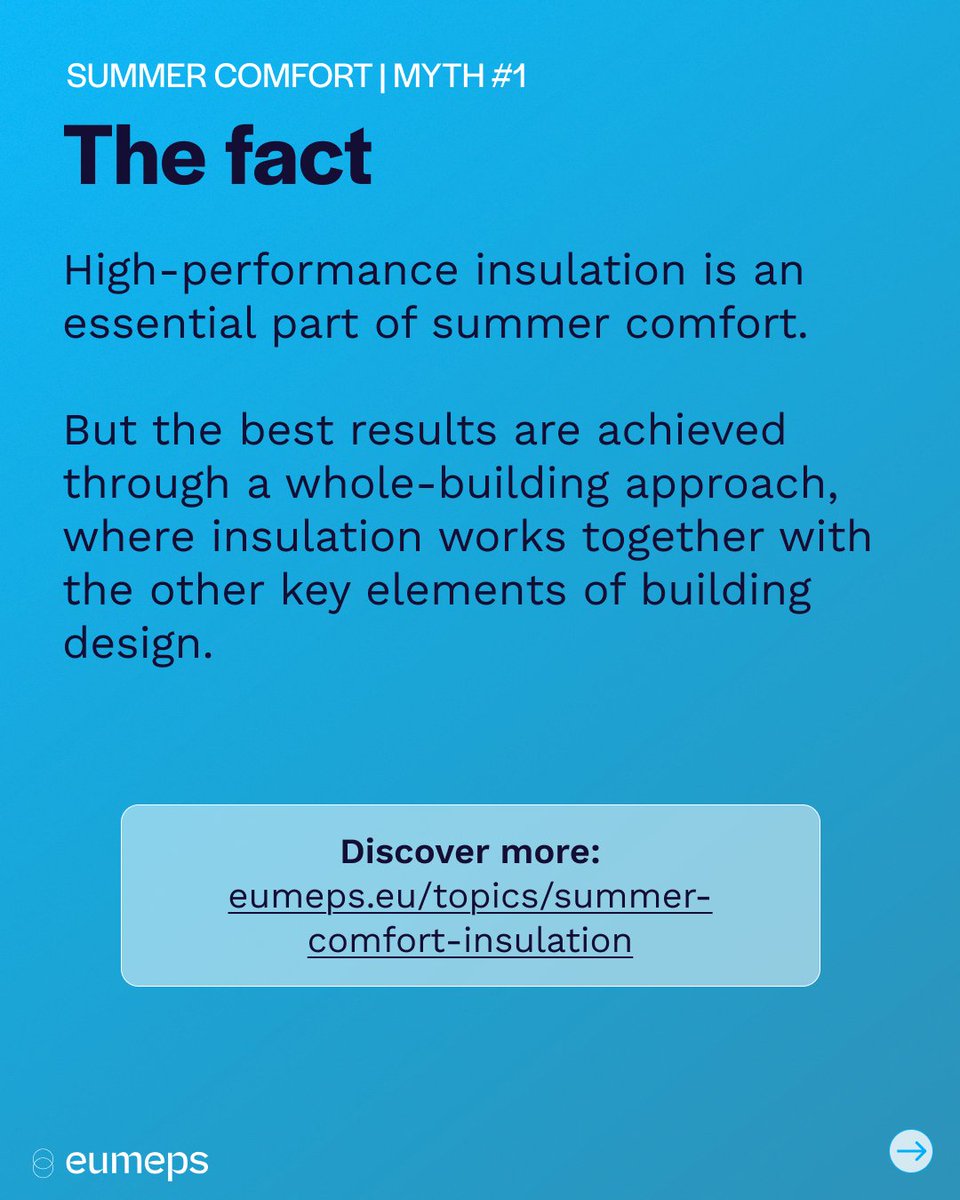 SUMMER COMFORT | MYTH #1

The fact

High-performance insulation is an essential part of summer comfort.

But the best results are achieved through a whole-building approach, where insulation works together with the other key elements of building design.

Discover more:
eumeps.eu/topics/summer-comfort-insulation

eumeps